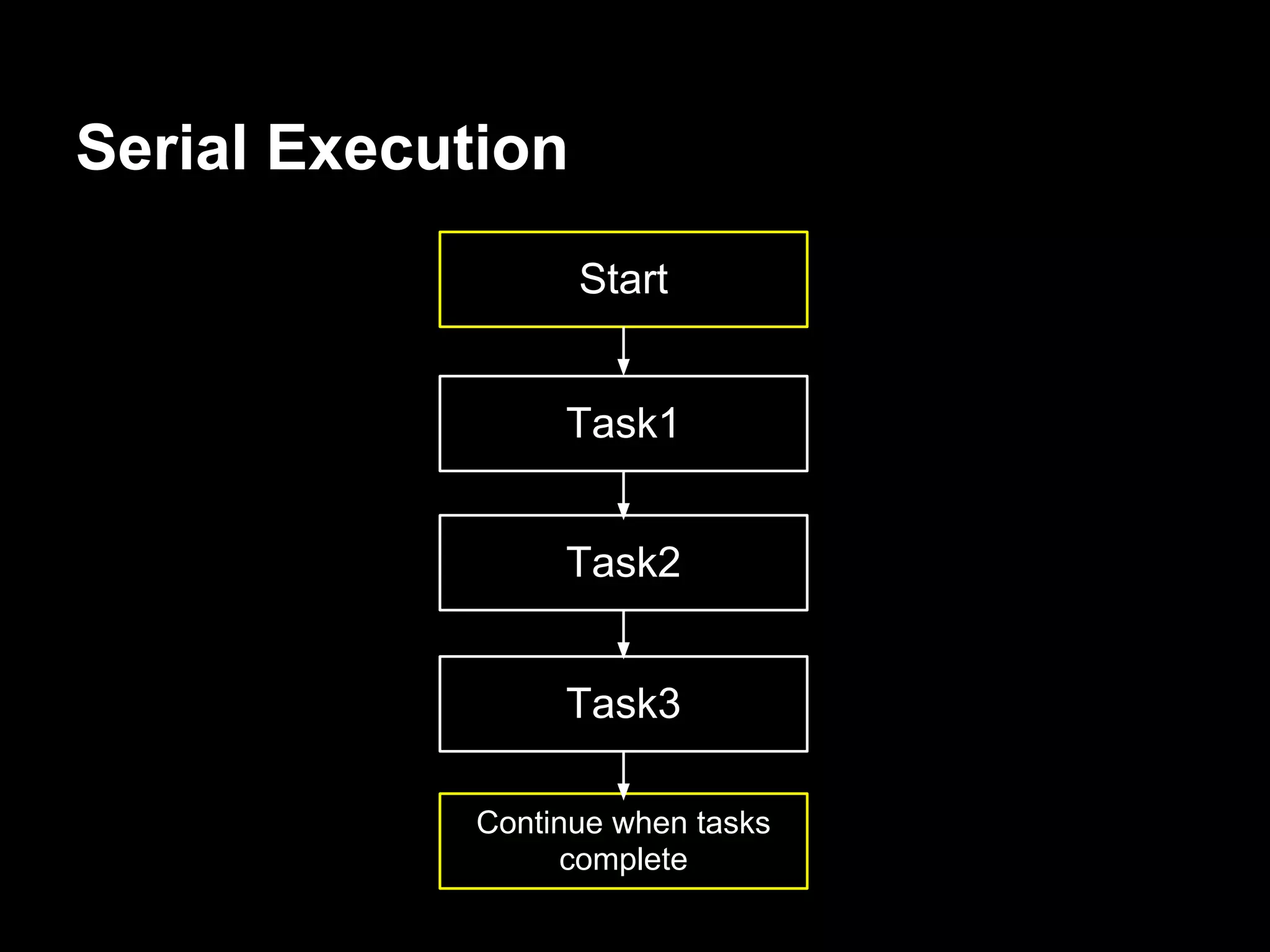 Serial Execution

Start

Task1

Task2

Task3

Continue when tasks complete